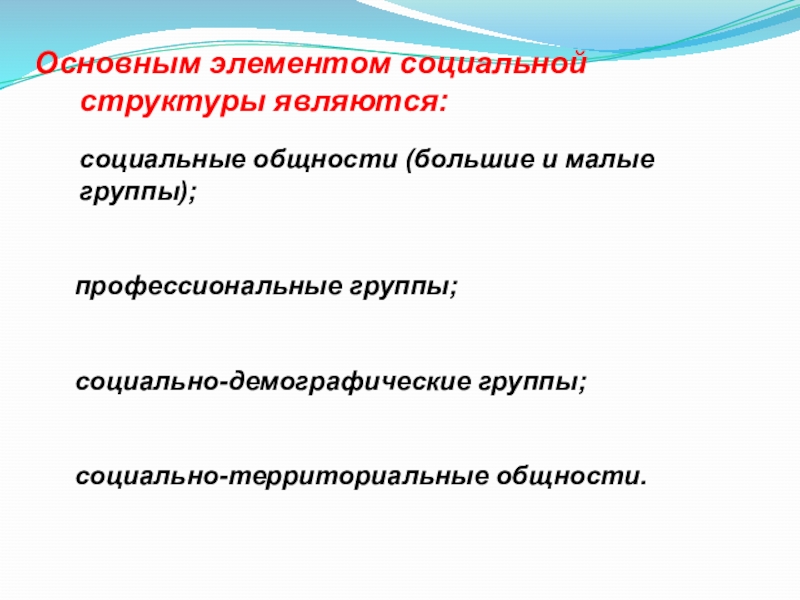 Основным элементом социальной структуры являются:

социальные общности (большие и малые группы);

профессиональные группы;

социально-демографические группы;

социально-территориальные общности.